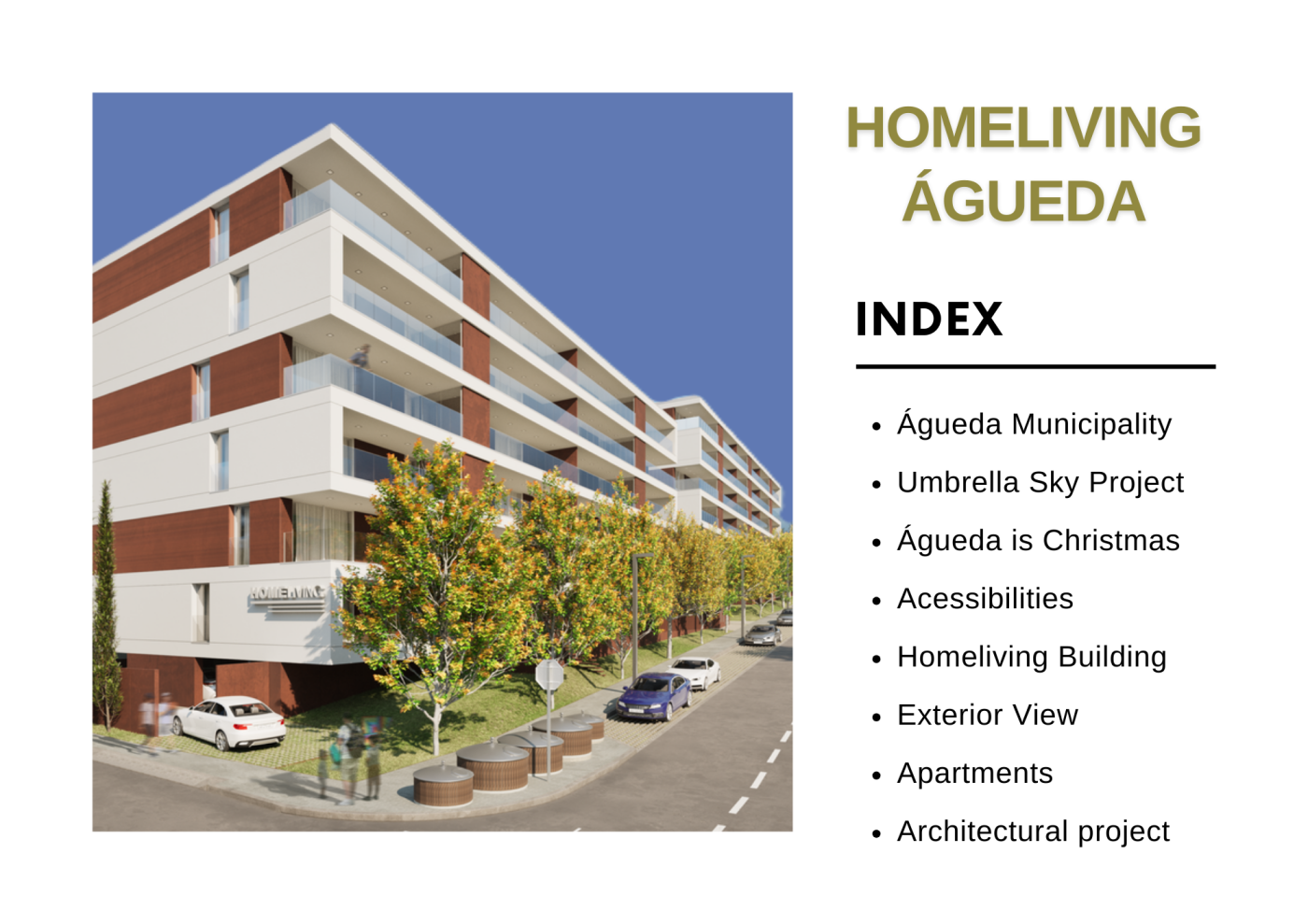 HOMELIVING

HOMELIVING ÁGUEDA

INDEX

- Águeda Municipality
- Umbrella Sky Project
- Águeda is Christmas
- Acessibilities
- Homeliving Building
- Exterior View
- Apartments
- Architectural project